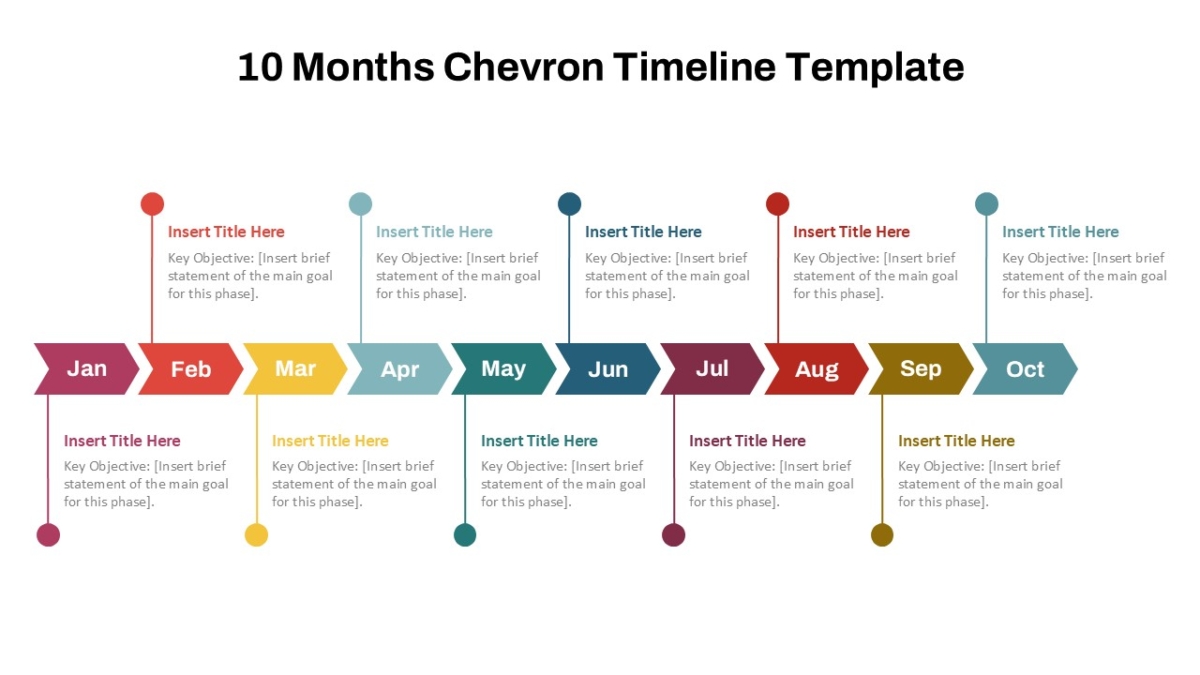 10 Months Chevron Timeline Template

Insert Title Here
Key Objective: [Insert brief statement of the main goal for this phase].

Insert Title Here
Key Objective: [Insert brief statement of the main goal for this phase].

Insert Title Here
Key Objective: [Insert brief statement of the main goal for this phase].

Insert Title Here
Key Objective: [Insert brief statement of the main goal for this phase].

Insert Title Here
Key Objective: [Insert brief statement of the main goal for this phase].

Jan Feb Mar Apr May Jun Jul Aug Sep Oct

Insert Title Here
Key Objective: [Insert brief statement of the main goal for this phase].

Insert Title Here
Key Objective: [Insert brief statement of the main goal for this phase].

Insert Title Here
Key Objective: [Insert brief statement of the main goal for this phase].

Insert Title Here
Key Objective: [Insert brief statement of the main goal for this phase].

Insert Title Here
Key Objective: [Insert brief statement of the main goal for this phase].